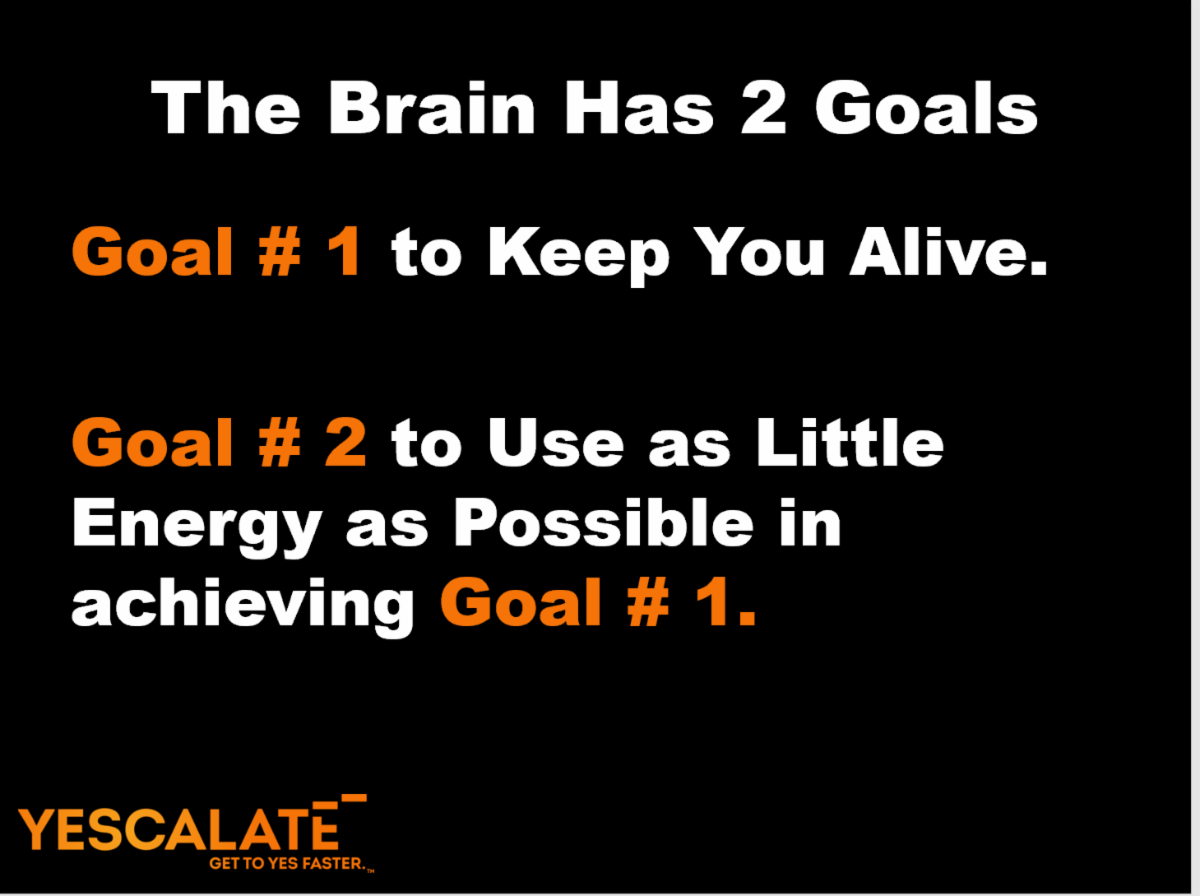 The Brain Has 2 Goals

Goal # 1 to Keep You Alive.

Goal # 2 to Use as Little Energy as Possible in achieving Goal # 1.

YESCALATE
GET TO YES FASTER.™